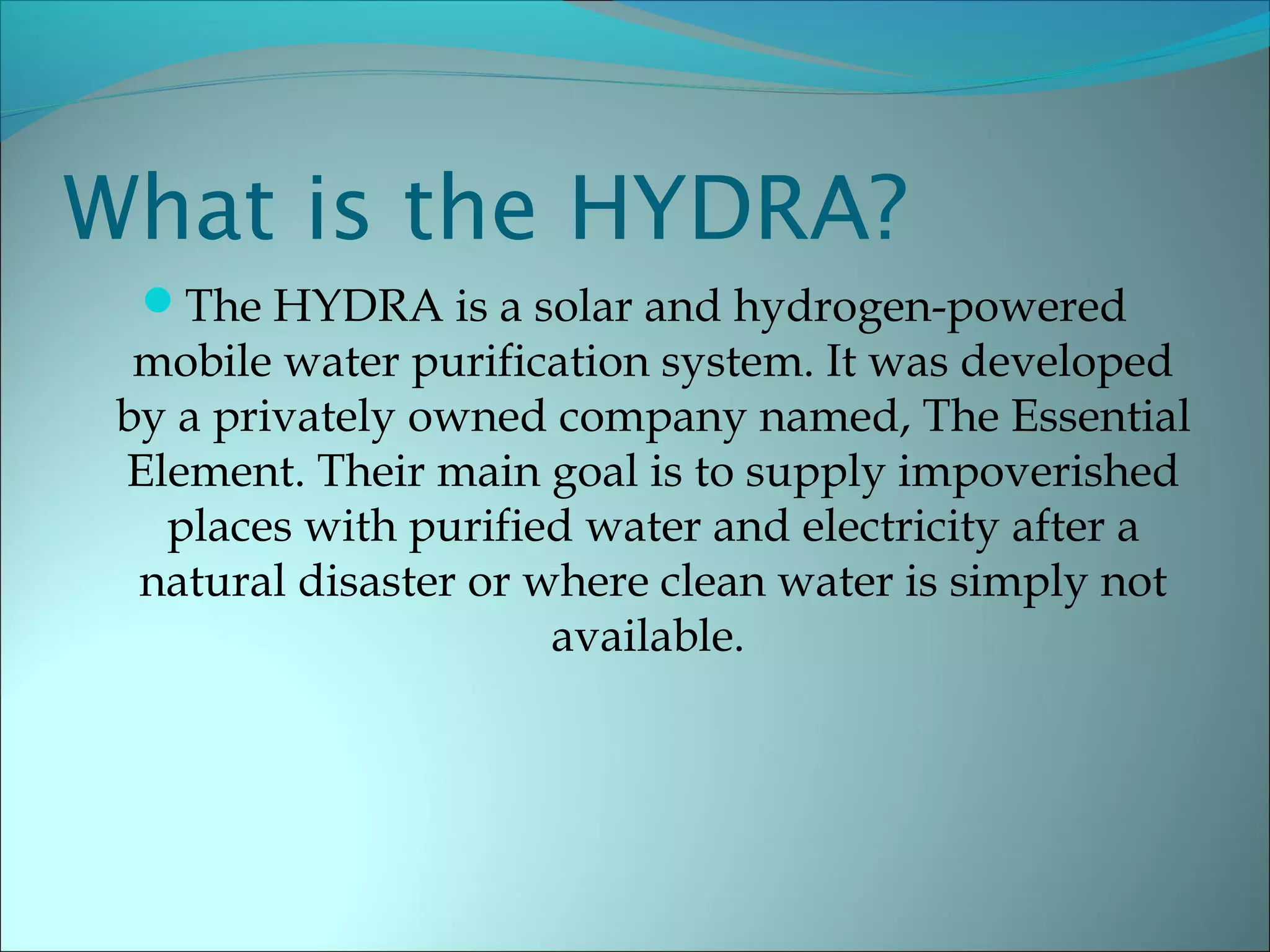 What is the HYDRA?

The HYDRA is a solar and hydrogen-powered mobile water purification system. It was developed by a privately owned company named, The Essential Element. Their main goal is to supply impoverished places with purified water and electricity after a natural disaster or where clean water is simply not available.